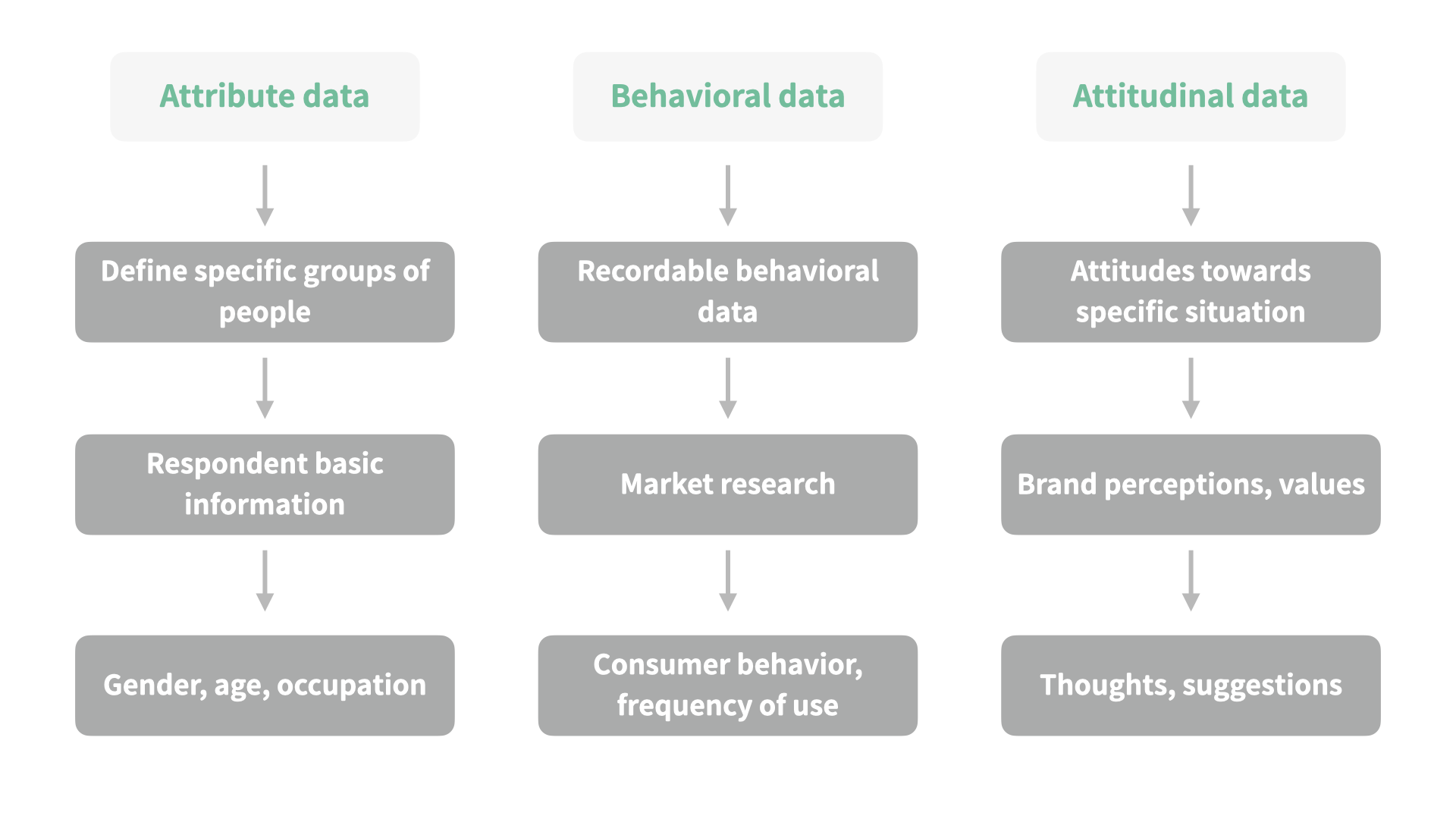 Attribute data

Define specific groups of people

Respondent basic information

Gender, age, occupation

Behavioral data

Recordable behavioral data

Market research

Consumer behavior, frequency of use

Attitudinal data

Attitudes towards specific situation

Brand perceptions, values

Thoughts, suggestions